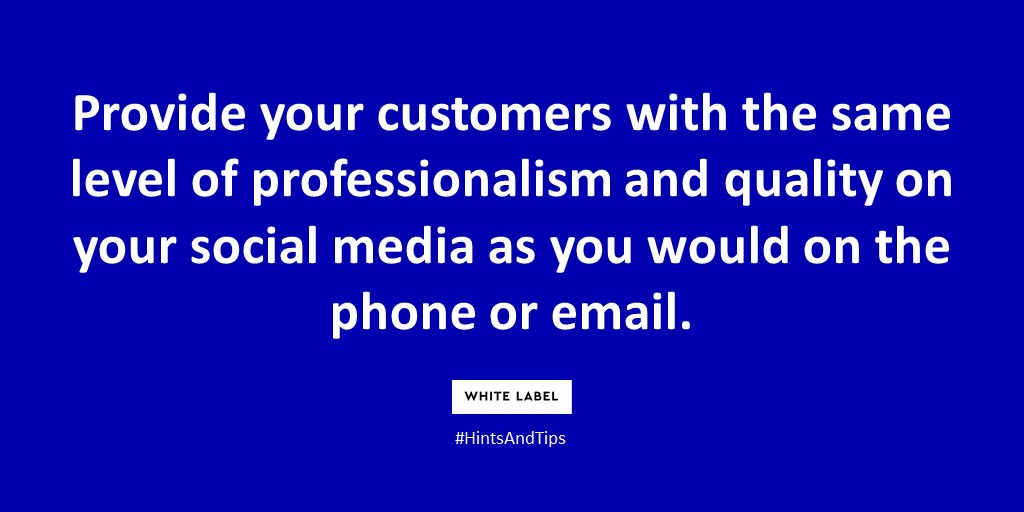 Provide your customers with the same level of professionalism and quality on your social media as you would on the phone or email.

WHITE LABEL

#HintsAndTips